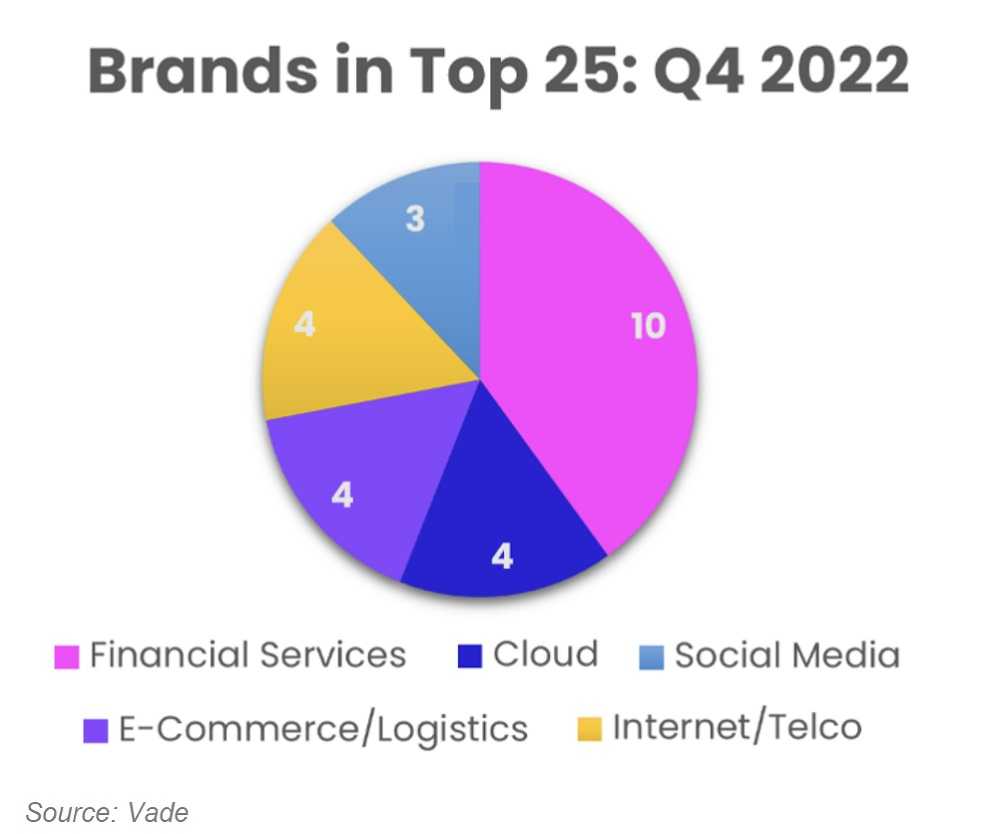 Brands in Top 25: Q4 2022

3

10

4

4

4

Financial Services Cloud Social Media

E-Commerce/Logistics Internet/Telco

Source: Vade